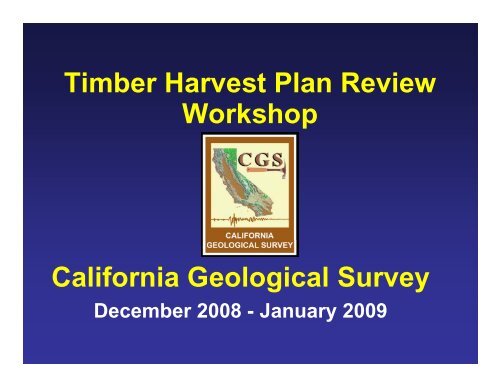 Timber Harvest Plan Review Workshop

CGS

CALIFORNIA GEOLOGICAL SURVEY

California Geological Survey

December 2008 - January 2009